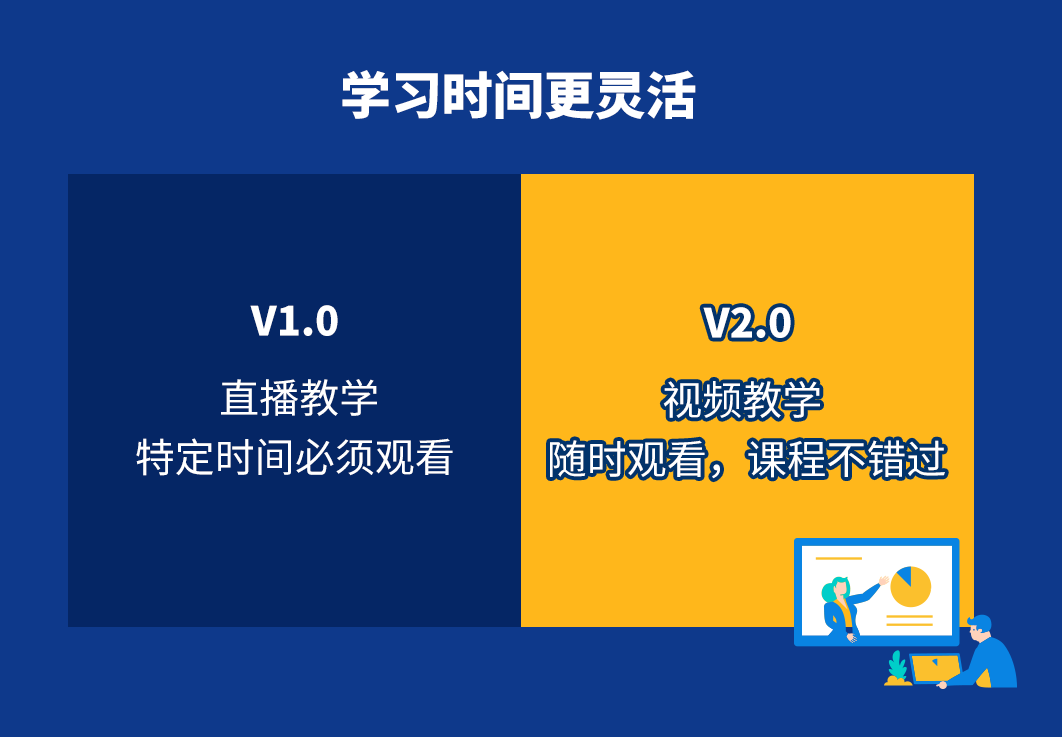 学习时间更灵活

V1.0

直播教学
特定时间必须观看

V2.0

视频教学
随时观看，课程不错过